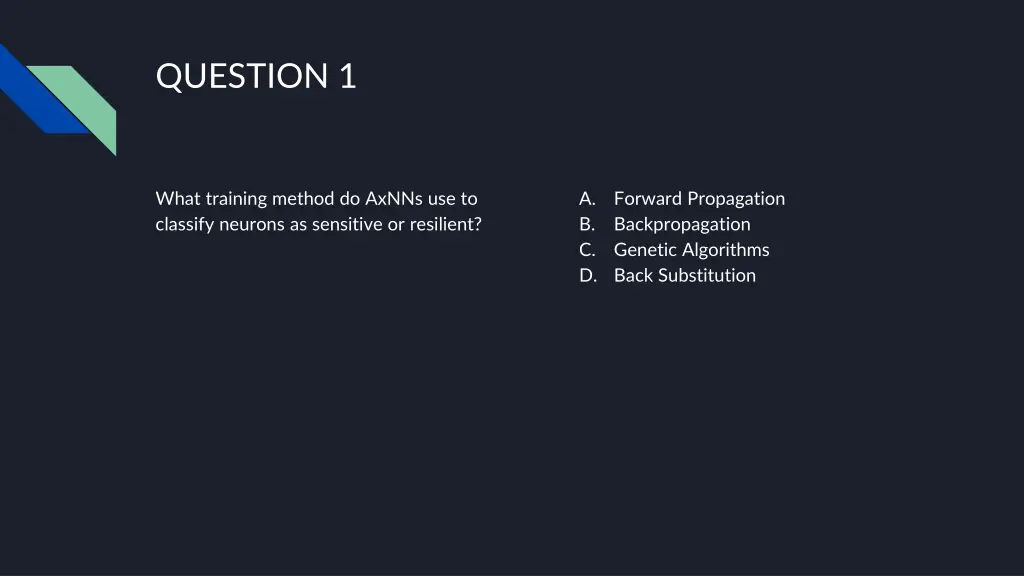 QUESTION 1

What training method do AxNNs use to classify neurons as sensitive or resilient?

A. Forward Propagation
B. Backpropagation
C. Genetic Algorithms
D. Back Substitution